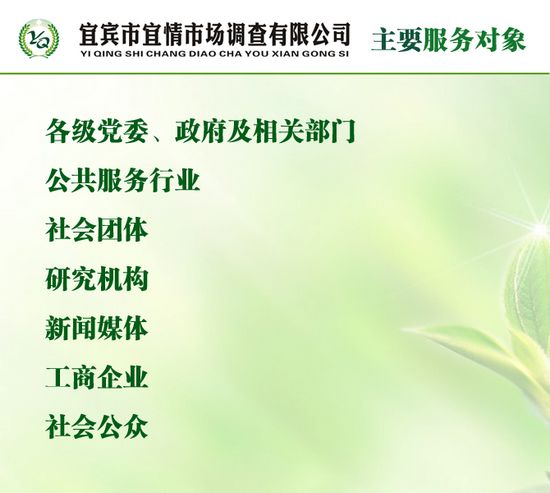 YQ

宜宾市宜情市场调查有限公司
YI QING SHI CHANG DIAO CHA YOU XIAN GONG SI

主要服务对象

各级党委、政府及相关部门

公共服务行业

社会团体

研究机构

新闻媒体

工商企业

社会公众